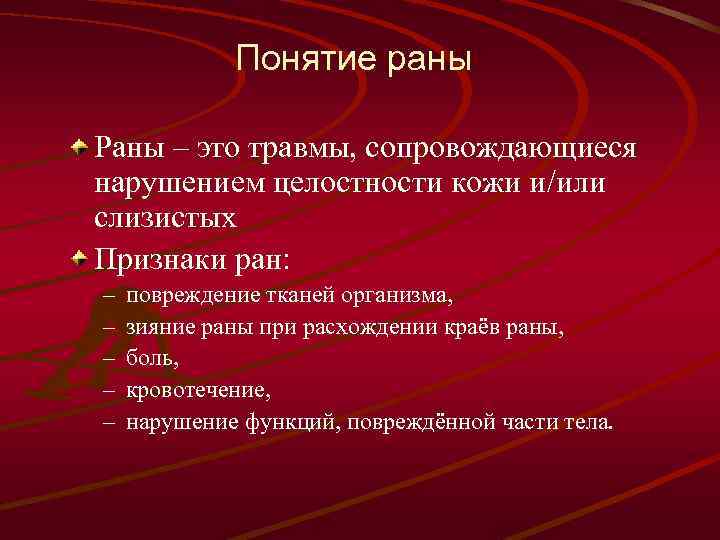 Понятие раны

Раны – это травмы, сопровождающиеся нарушением целостности кожи и/или слизистых

Признаки ран:

– повреждение тканей организма,
– зияние раны при расхождении краёв раны,
– боль,
– кровотечение,
– нарушение функций, повреждённой части тела.